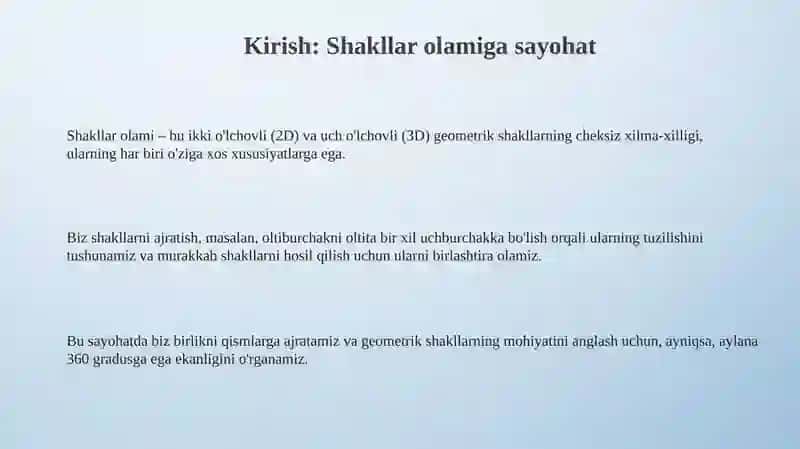 Kirish: Shakllar olamiga sayohat

Shakllar olami – bu ikki o'lchovli (2D) va uch o'lchovli (3D) geometrik shakllarning cheksiz xilma-xilligi, ularning har biri o'ziga xos xususiyatlarga ega.

Biz shakllarni ajratish, masalan, oltiburchakni oltita bir xil uchburchakka bo'lish orqali ularning tuzilishini tushunamiz va murakkab shakllarni hosil qilish uchun ularni birlashtira olamiz.

Bu sayohatda biz birlikni qismlarga ajratamiz va geometrik shakllarning mohiyatini anglash uchun, ayniqsa, aylana 360 gradusga ega ekanligini o'rganamiz.